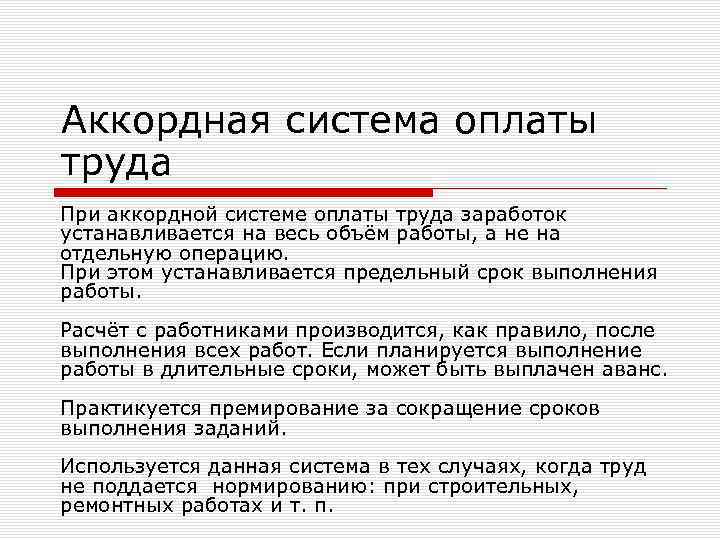 Аккордная система оплаты труда

При аккордной системе оплаты труда заработок устанавливается на весь объём работы, а не на отдельную операцию.
При этом устанавливается предельный срок выполнения работы.

Расчёт с работниками производится, как правило, после выполнения всех работ. Если планируется выполнение работы в длительные сроки, может быть выплачен аванс.

Практикуется премирование за сокращение сроков выполнения заданий.

Используется данная система в тех случаях, когда труд не поддается нормированию: при строительных, ремонтных работах и т. п.